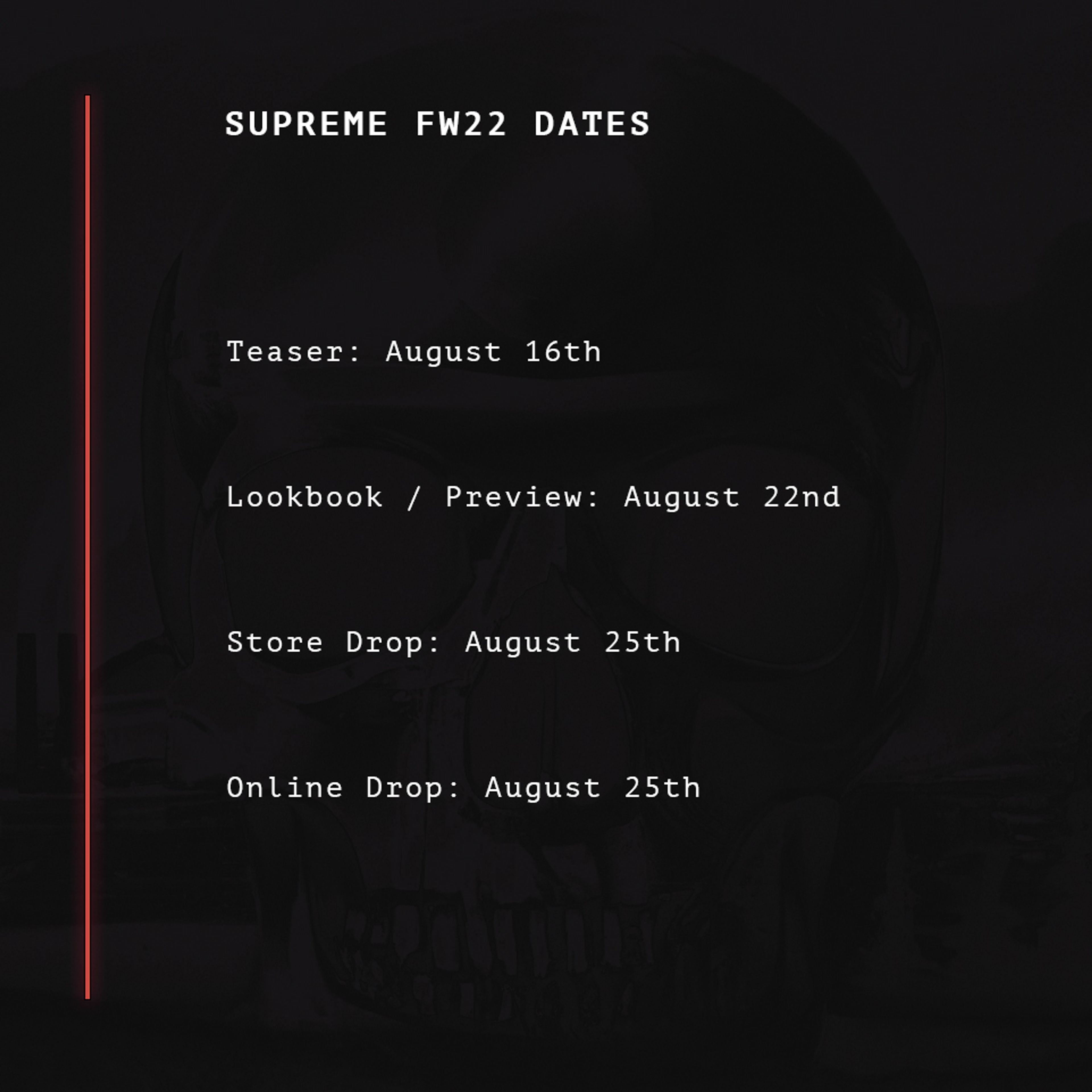 SUPREME FW22 DATES

Teaser: August 16th

Lookbook / Preview: August 22nd

Store Drop: August 25th

Online Drop: August 25th